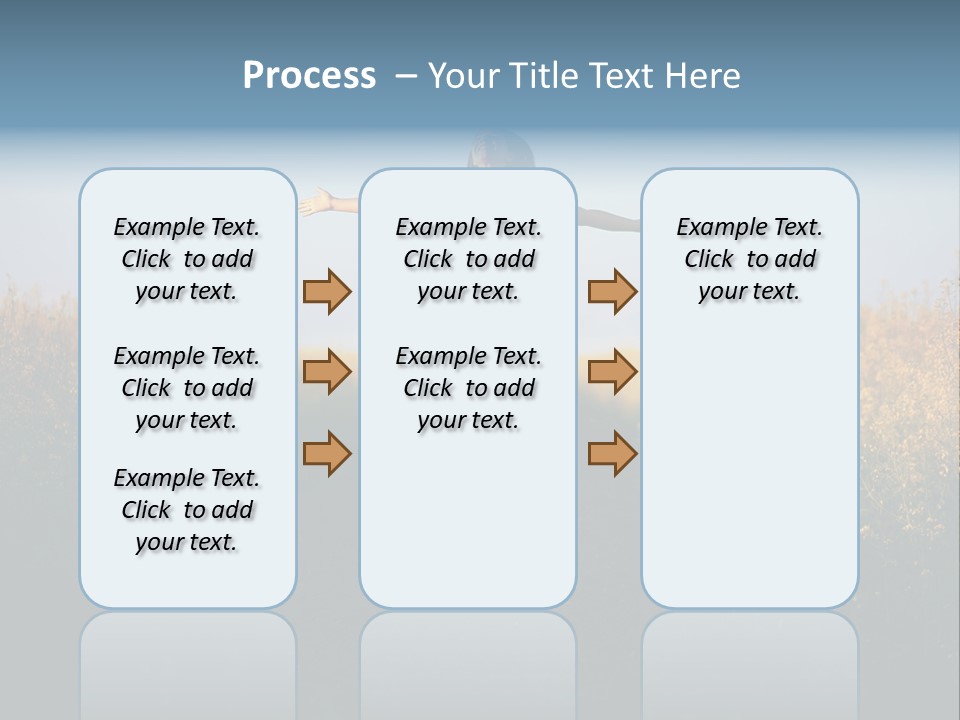 Process – Your Title Text Here

Example Text. Click to add your text.

Example Text. Click to add your text.

Example Text. Click to add your text.

Example Text. Click to add your text.

Example Text. Click to add your text.

Example Text. Click to add your text.